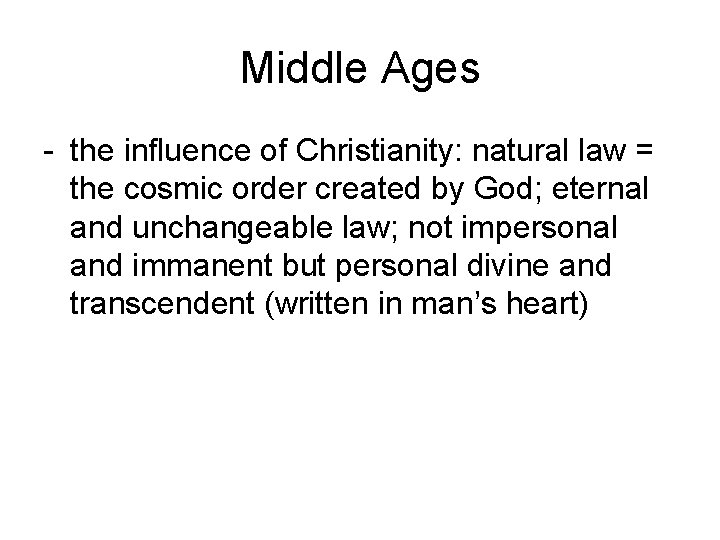 Middle Ages

- the influence of Christianity: natural law = the cosmic order created by God; eternal and unchangeable law; not impersonal and immanent but personal divine and transcendent (written in man’s heart)